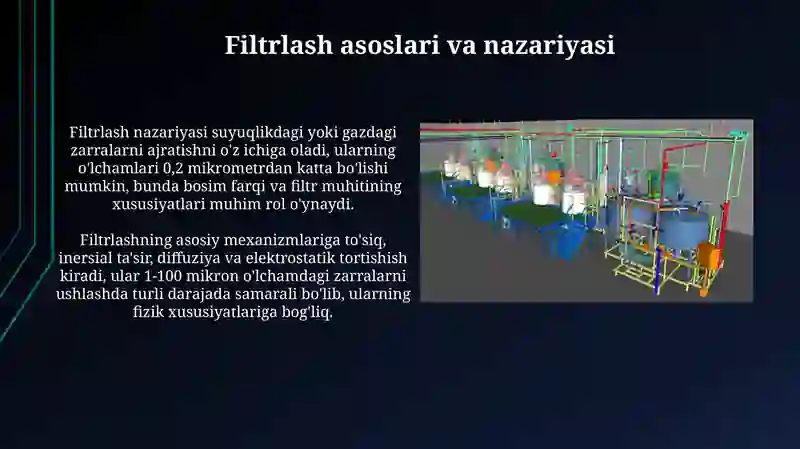 Filtrlash asoslari va nazariyasi

Filtrlash nazariyasi suyuqlikdagi yoki gazdagi zarralarni ajratishni o'z ichiga oladi, ularning o'lchamlari 0,2 mikrometrdan katta bo'lishi mumkin, bunda bosim farqi va filtr muhitining xususiyatlari muhim rol o'ynaydi.

Filtrlashning asosiy mexanizmlariga to'siq, inersial ta'sir, diffuziya va elektrostatik tortishish kiradi, ular 1-100 mikron o'lchamdagi zarralarni ushlashda turli darajada samarali bo'lib, ularning fizik xususiyatlariga bog'liq.